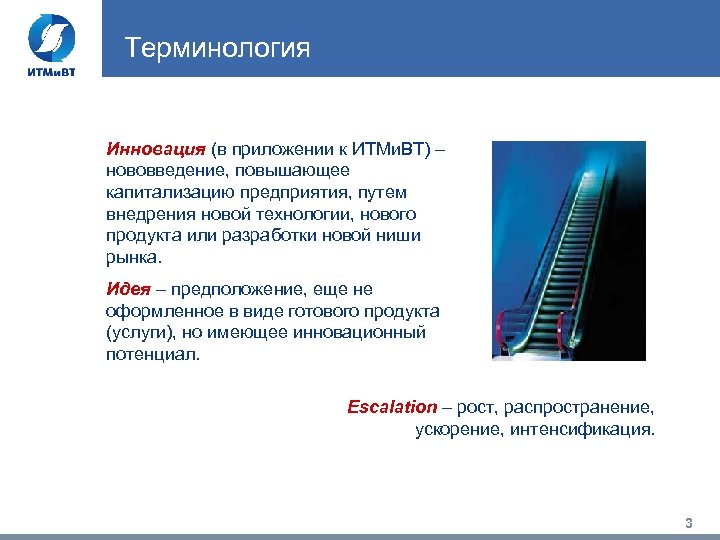 ИТМиВТ

Терминология

Инновация (в приложении к ИТМиВТ) – нововведение, повышающее капитализацию предприятия, путем внедрения новой технологии, нового продукта или разработки новой ниши рынка.

Идея – предположение, еще не оформленное в виде готового продукта (услуги), но имеющее инновационный потенциал.

Escalation – рост, распространение, ускорение, интенсификация.

3